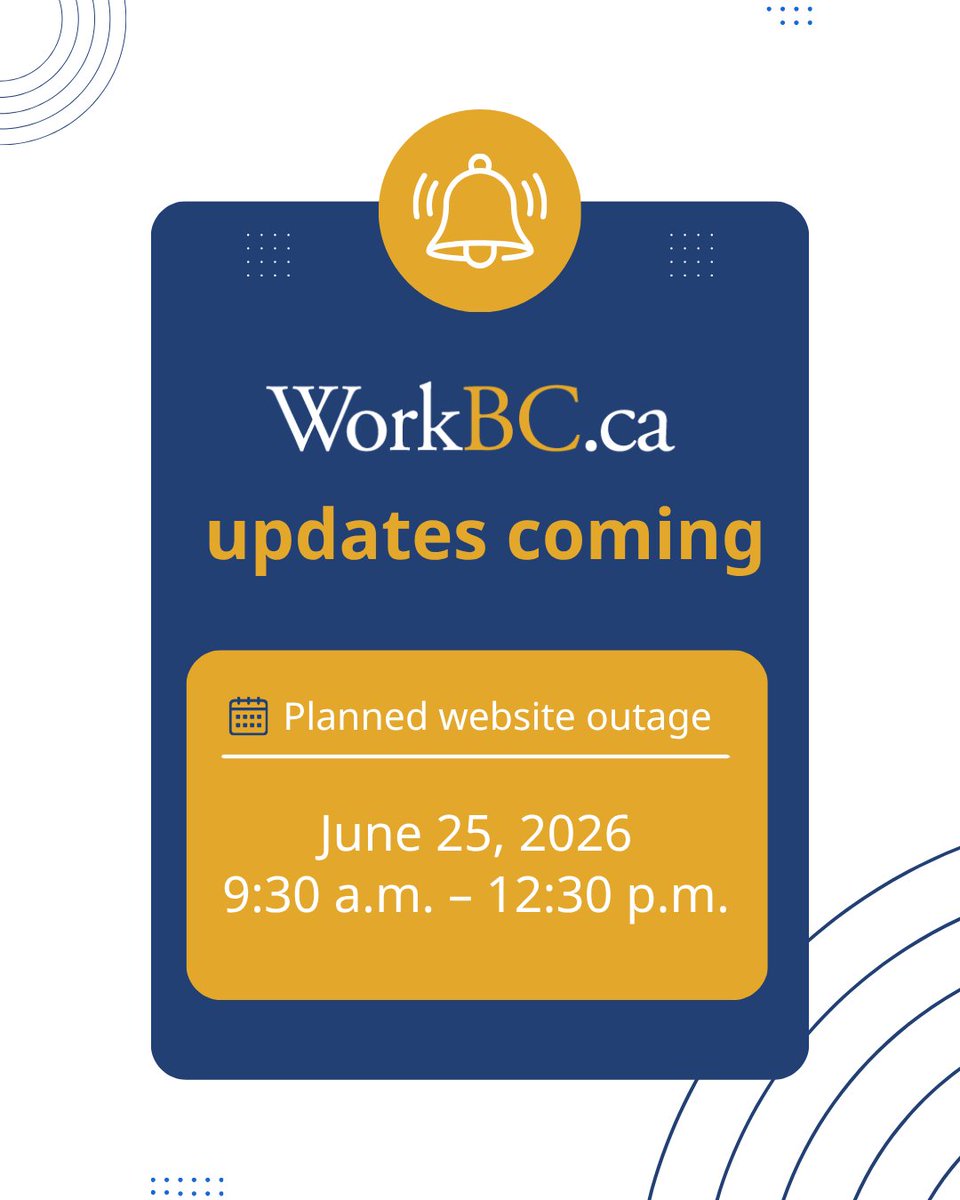 WorkBC.ca
updates coming

Planned website outage

June 25, 2026
9:30 a.m. – 12:30 p.m.